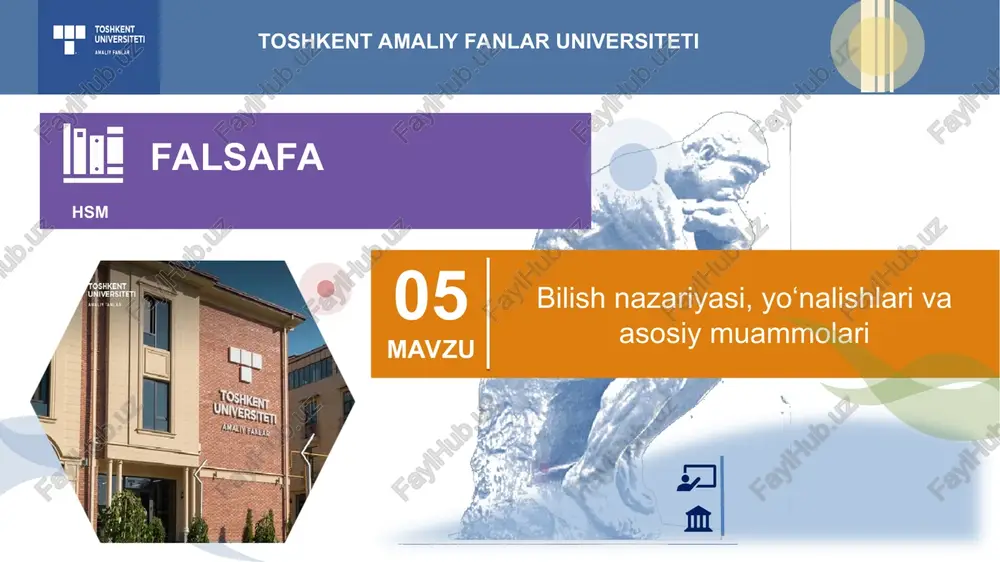 TOSHKENT UNIVERSITETI AMALIY FANLAR

TOSHKENT AMALIY FANLAR UNIVERSITETI

FALSAFA

HSM

TOSHKENT UNIVERSITETI AMALIY FANLAR

TOSHKENT UNIVERSITETI AMALIY FANLAR

05
MAVZU

Bilish nazariyasi, yo‘nalishlari va asosiy muammolari

FaylHub.uz